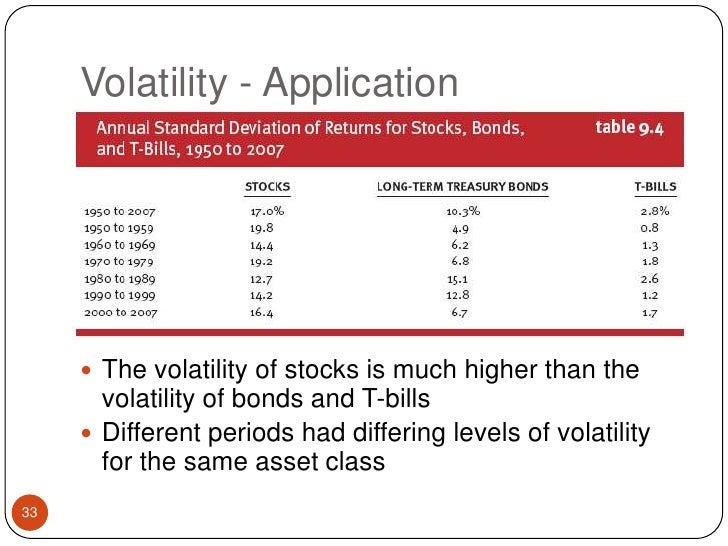 Volatility - Application

Annual Standard Deviation of Returns for Stocks, Bonds, and T-Bills, 1950 to 2007

table 9.4

| | STOCKS | LONG-TERM TREASURY BONDS | T-BILLS |
|---|---|---|---|
| 1950 to 2007 | 17.0% | 10.3% | 2.8% |
| 1950 to 1959 | 19.8 | 4.9 | 0.8 |
| 1960 to 1969 | 14.4 | 6.2 | 1.3 |
| 1970 to 1979 | 19.2 | 6.8 | 1.8 |
| 1980 to 1989 | 12.7 | 15.1 | 2.6 |
| 1990 to 1999 | 14.2 | 12.8 | 1.2 |
| 2000 to 2007 | 16.4 | 6.7 | 1.7 |

- The volatility of stocks is much higher than the volatility of bonds and T-bills
- Different periods had differing levels of volatility for the same asset class

33